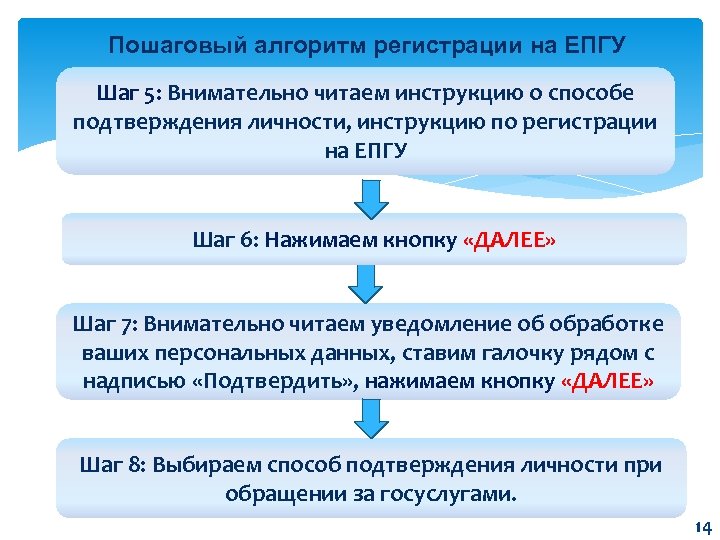 Пошаговый алгоритм регистрации на ЕПГУ

Шаг 5: Внимательно читаем инструкцию о способе подтверждения личности, инструкцию по регистрации на ЕПГУ

Шаг 6: Нажимаем кнопку «ДАЛЕЕ»

Шаг 7: Внимательно читаем уведомление об обработке ваших персональных данных, ставим галочку рядом с надписью «Подтвердить», нажимаем кнопку «ДАЛЕЕ»

Шаг 8: Выбираем способ подтверждения личности при обращении за госуслугами.

14